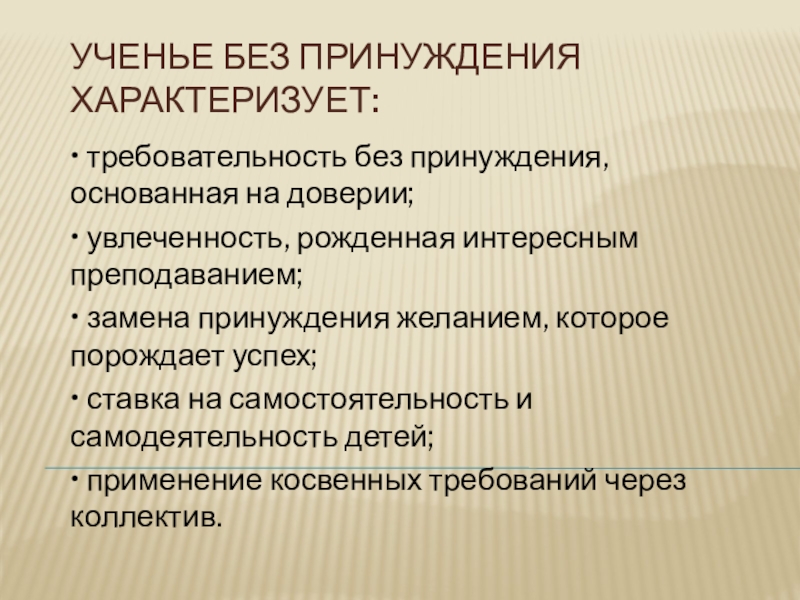 УЧЕНЬЕ БЕЗ ПРИНУЖДЕНИЯ ХАРАКТЕРИЗУЕТ:

• требовательность без принуждения, основанная на доверии;

• увлеченность, рожденная интересным преподаванием;

• замена принуждения желанием, которое порождает успех;

• ставка на самостоятельность и самодеятельность детей;

• применение косвенных требований через коллектив.